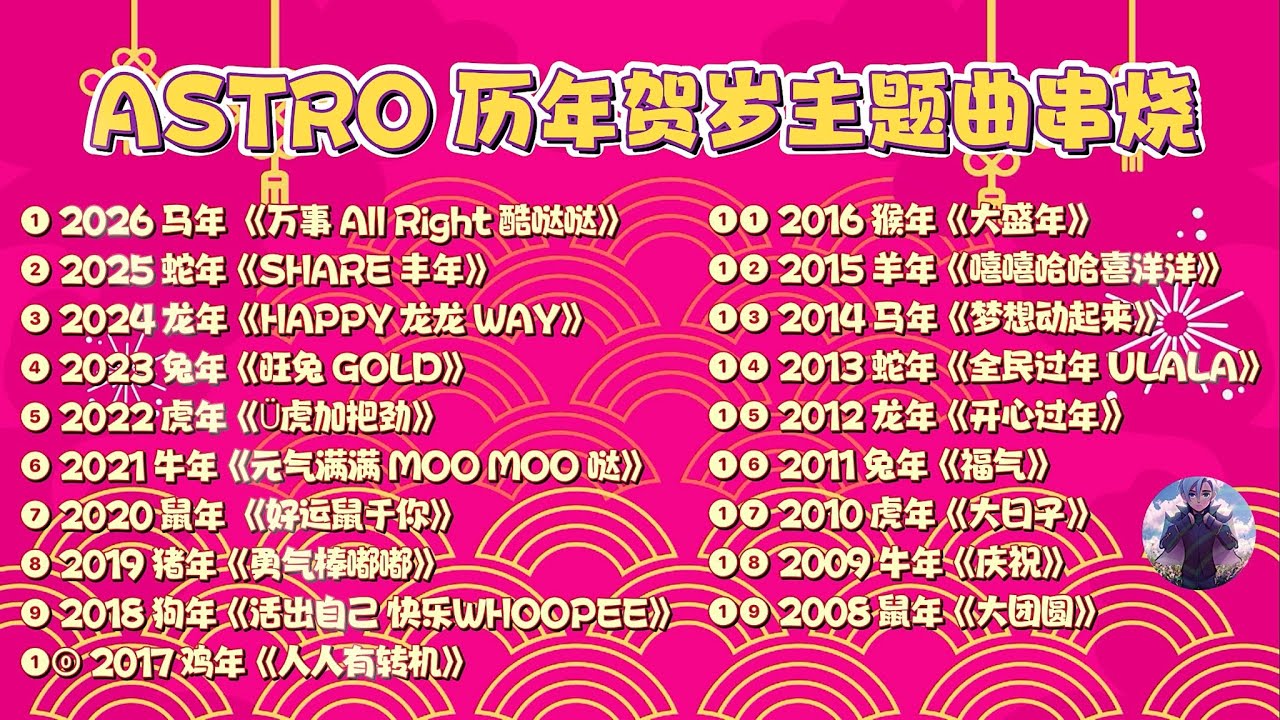 ASTRO 历年贺岁主题曲串烧

① 2026 马年《万事 All Right 酷哒哒》
② 2025 蛇年《SHARE 丰年》
③ 2024 龙年《HAPPY 龙龙 WAY》
④ 2023 兔年《旺兔 GOLD》
⑤ 2022 虎年《Ü虎加把劲》
⑥ 2021 牛年《元气满满 MOO MOO 哒》
⑦ 2020 鼠年《好运鼠于你》
⑧ 2019 猪年《勇气棒嘟嘟》
⑨ 2018 狗年《活出自己 快乐WHOOPEE》
①⓪ 2017 鸡年《人人有转机》
①① 2016 猴年《大盛年》
①② 2015 羊年《嘻嘻哈哈喜洋洋》
①③ 2014 马年《梦想动起来》
①④ 2013 蛇年《全民过年 ULALA》
①⑤ 2012 龙年《开心过年》
①⑥ 2011 兔年《福气》
①⑦ 2010 虎年《大日子》
①⑧ 2009 牛年《庆祝》
①⑨ 2008 鼠年《大团圆》